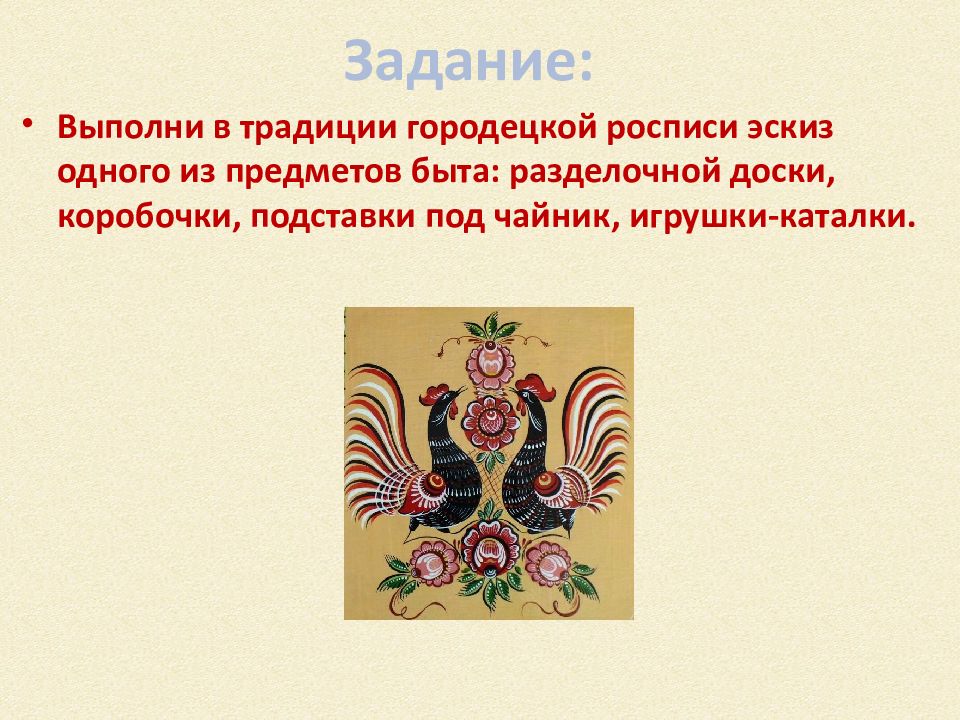 Задание:

• Выполни в традиции городецкой росписи эскиз одного из предметов быта: разделочной доски, коробочки, подставки под чайник, игрушки-каталки.